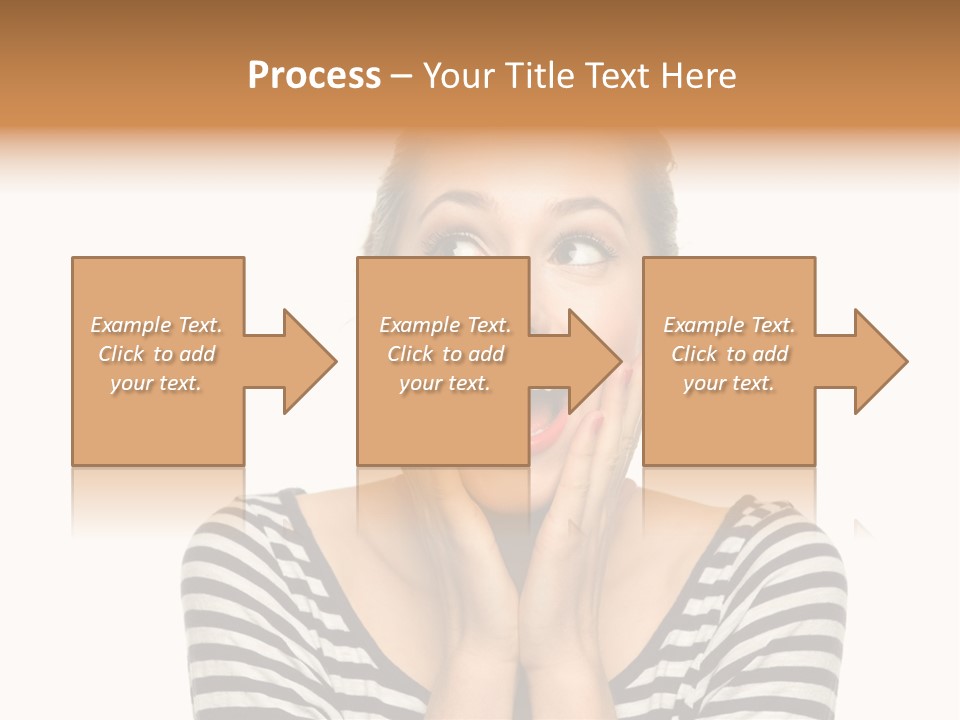 Process – Your Title Text Here

Example Text. Click to add your text.

Example Text. Click to add your text.

Example Text. Click to add your text.